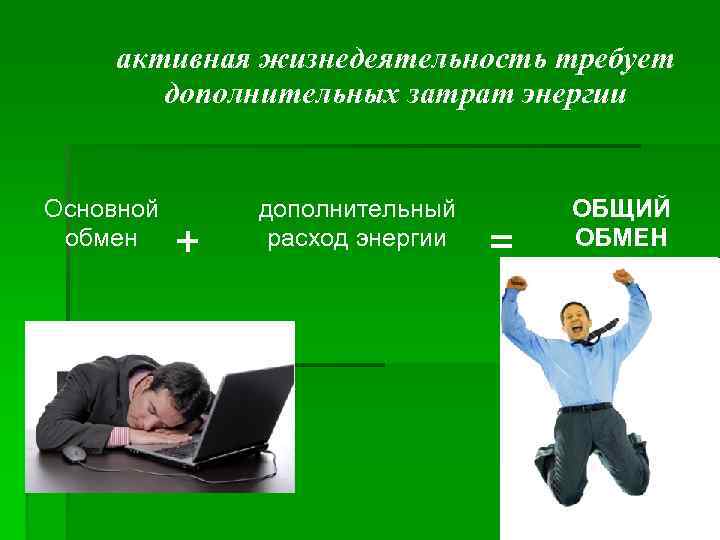 активная жизнедеятельность требует дополнительных затрат энергии

Основной обмен + дополнительный расход энергии = ОБЩИЙ ОБМЕН